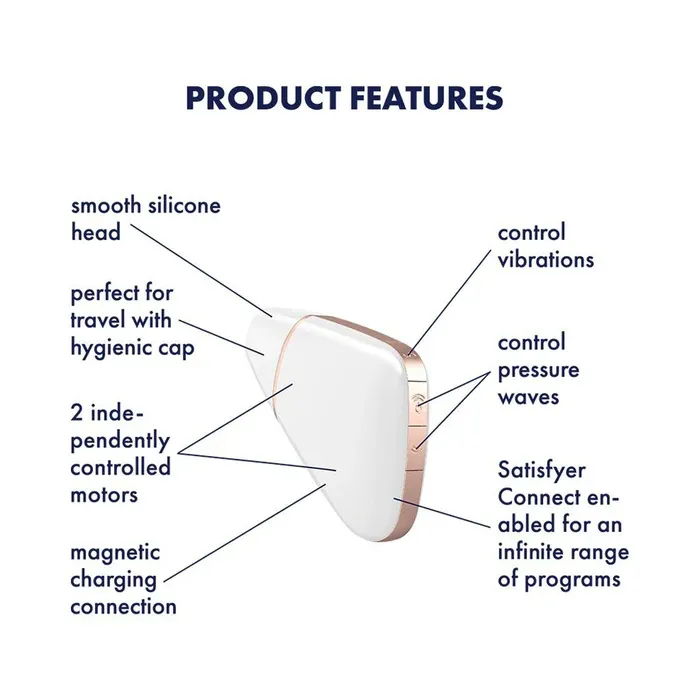 PRODUCT FEATURES

smooth silicone head

perfect for travel with hygienic cap

2 independently controlled motors

magnetic charging connection

control vibrations

control pressure waves

Satisfyer Connect enabled for an infinite range of programs